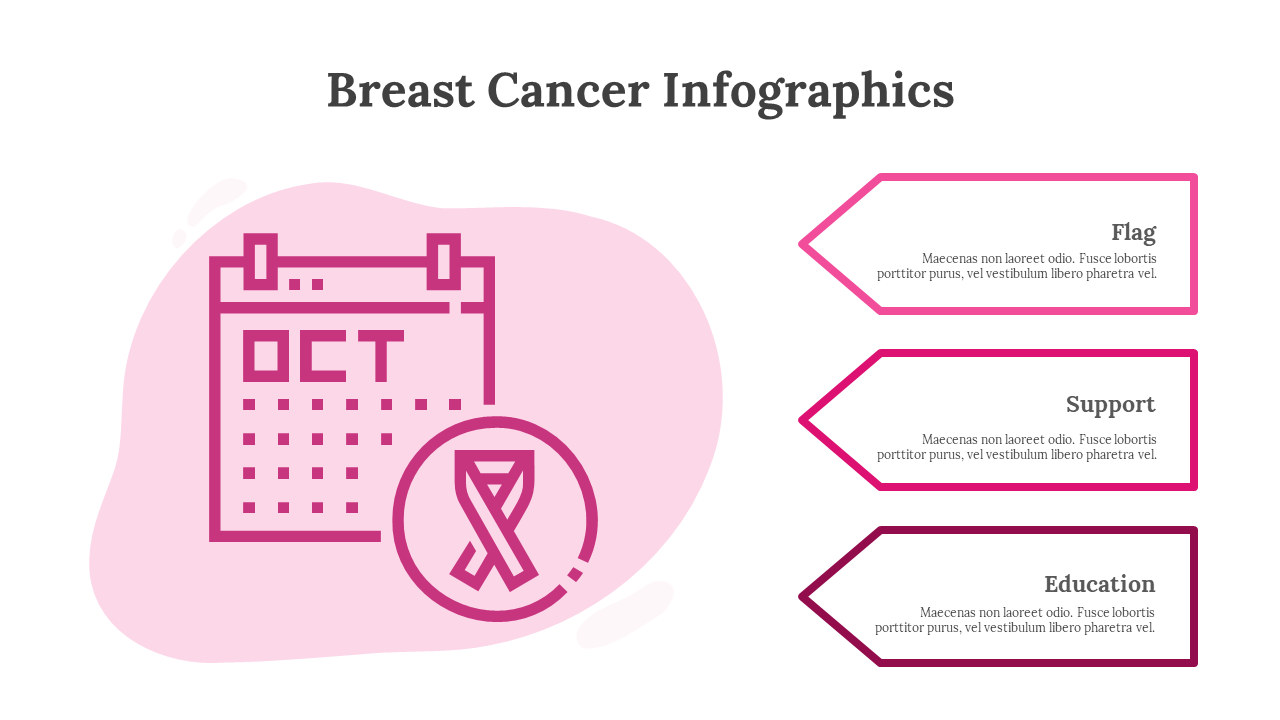 Breast Cancer Infographics

OCT

Flag
Maecenas non laoreet odio. Fusce lobortis porttitor purus, vel vestibulum libero pharetra vel.

Support
Maecenas non laoreet odio. Fusce lobortis porttitor purus, vel vestibulum libero pharetra vel.

Education
Maecenas non laoreet odio. Fusce lobortis porttitor purus, vel vestibulum libero pharetra vel.